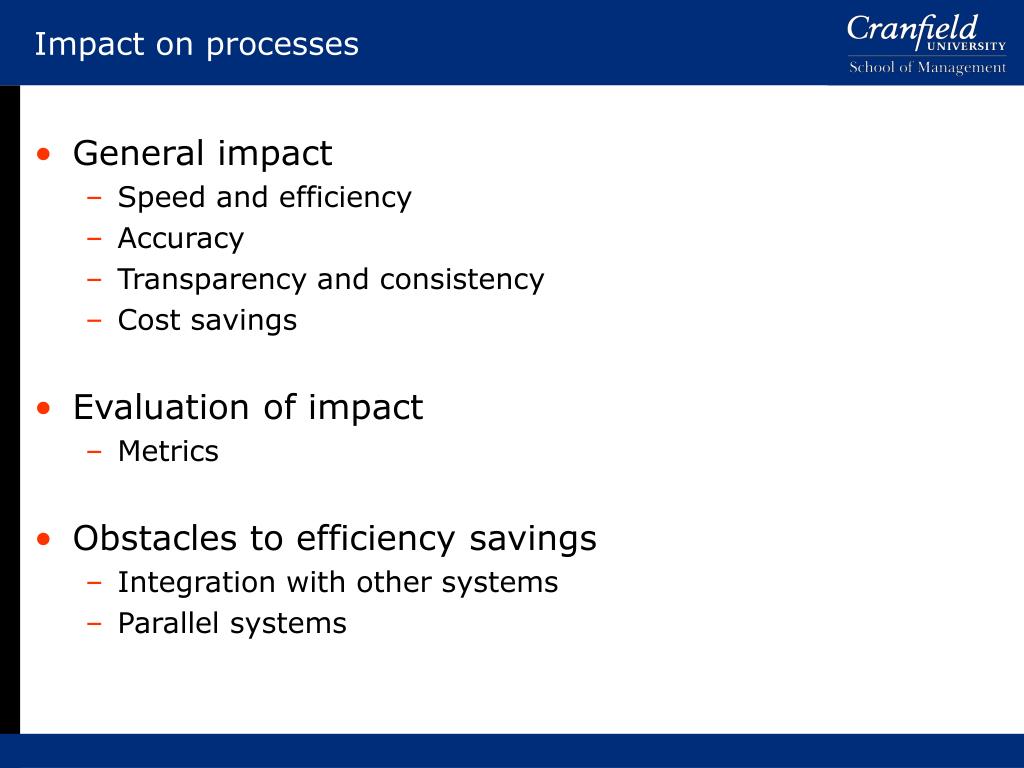 Impact on processes

Cranfield
UNIVERSITY
School of Management

• General impact
  – Speed and efficiency
  – Accuracy
  – Transparency and consistency
  – Cost savings

• Evaluation of impact
  – Metrics

• Obstacles to efficiency savings
  – Integration with other systems
  – Parallel systems